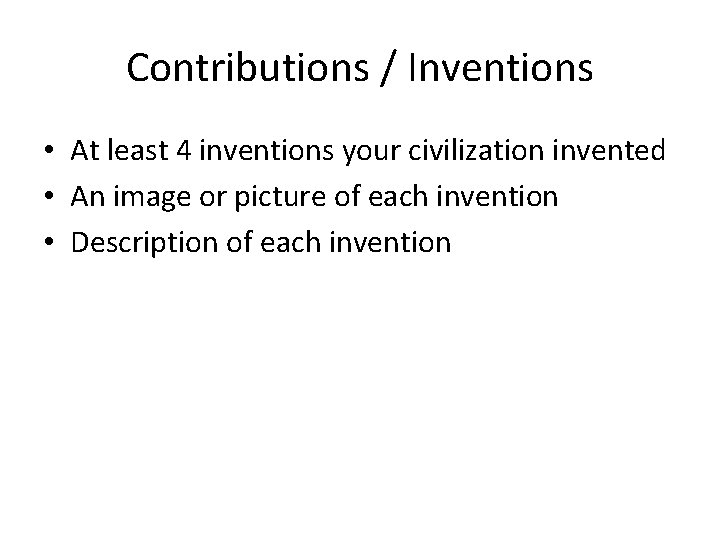 Contributions / Inventions

• At least 4 inventions your civilization invented
• An image or picture of each invention
• Description of each invention